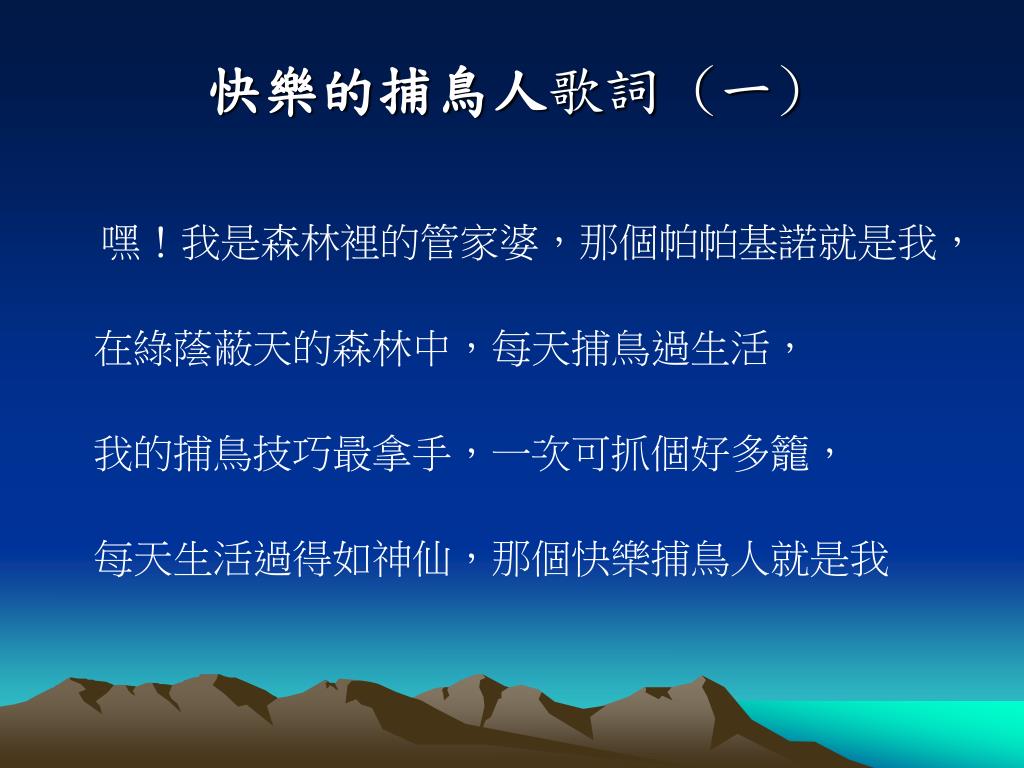 快樂的捕鳥人歌詞（一）

嘿！我是森林裡的管家婆，那個帕帕基諾就是我，

在綠蔭蔽天的森林中，每天捕鳥過生活，

我的捕鳥技巧最拿手，一次可抓個好多籠，

每天生活過得如神仙，那個快樂捕鳥人就是我